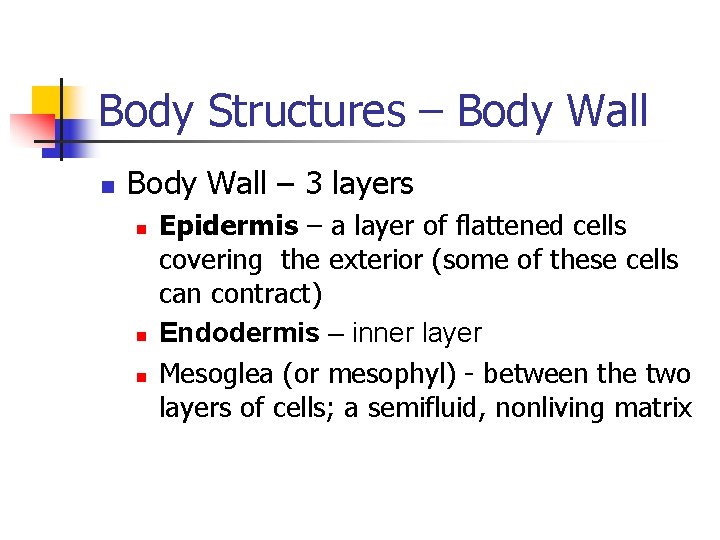 Body Structures – Body Wall

Body Wall – 3 layers

Epidermis – a layer of flattened cells covering the exterior (some of these cells can contract)

Endodermis – inner layer

Mesoglea (or mesophyl) - between the two layers of cells; a semifluid, nonliving matrix